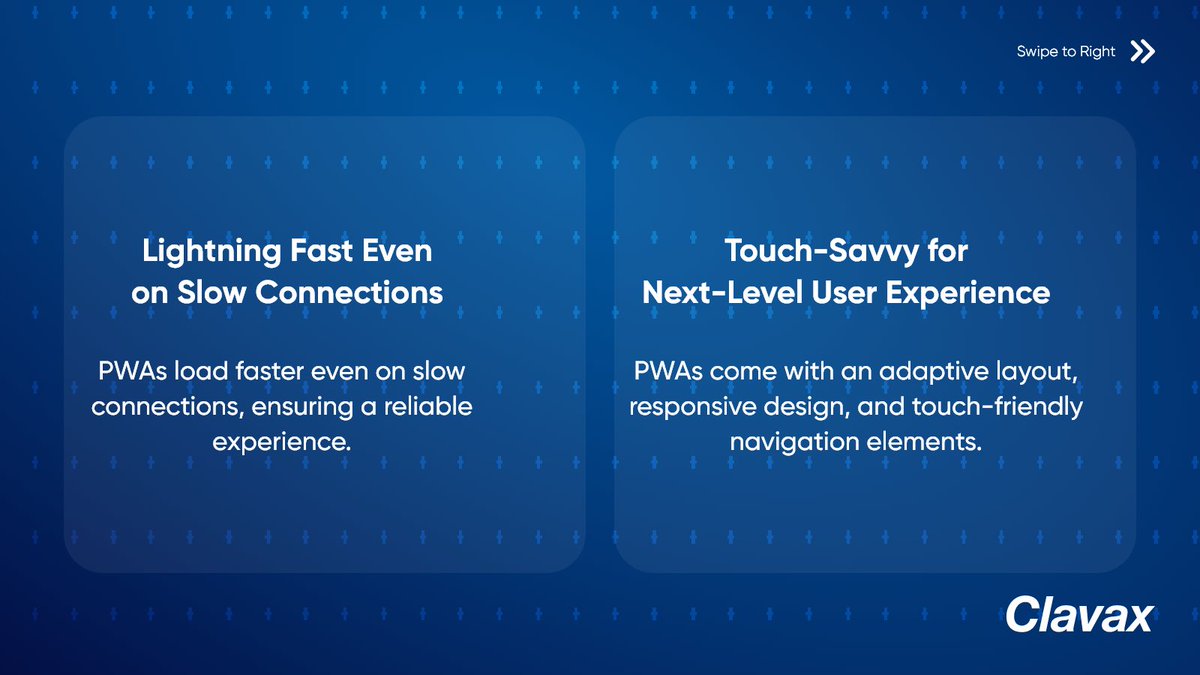 Swipe to Right

Lightning Fast Even on Slow Connections

PWAs load faster even on slow connections, ensuring a reliable experience.

Touch-Savvy for Next-Level User Experience

PWAs come with an adaptive layout, responsive design, and touch-friendly navigation elements.

Clavax